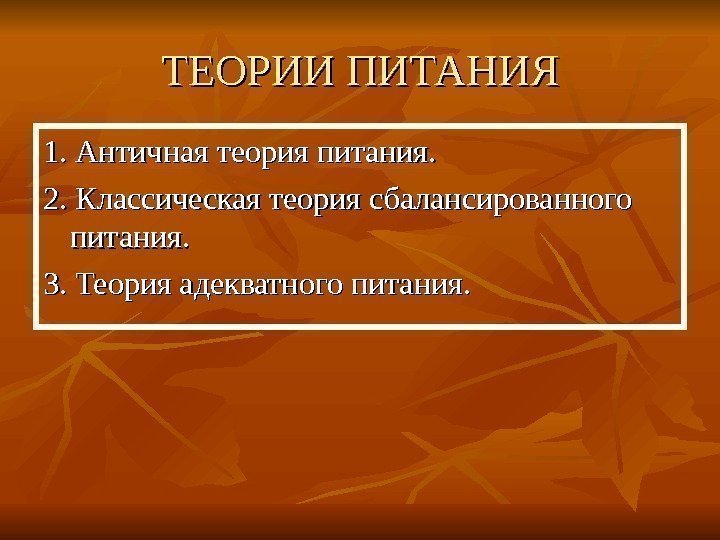 ТЕОРИИ ПИТАНИЯ

1. Античная теория питания.

2. Классическая теория сбалансированного питания.

3. Теория адекватного питания.